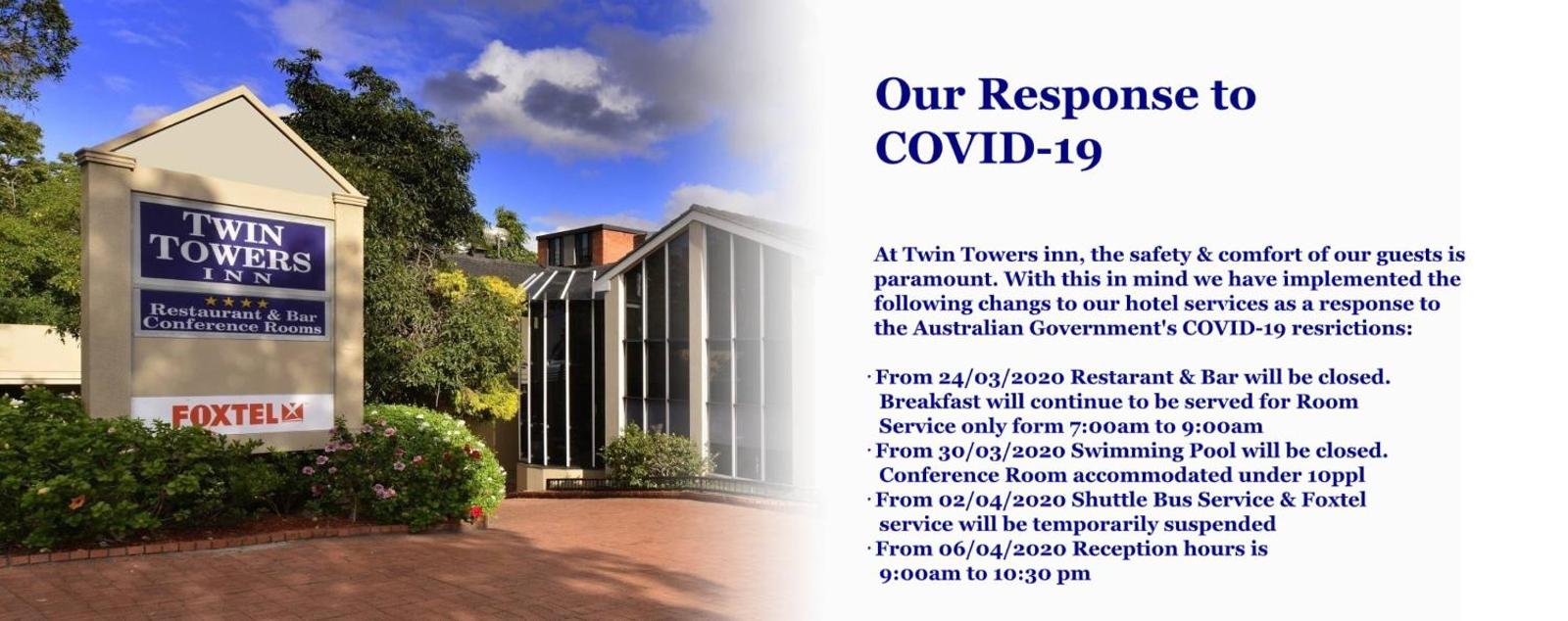 TWIN TOWERS INN
★★★★
Restaurant & Bar
Conference Rooms

FOXTEL

Our Response to COVID-19

At Twin Towers inn, the safety & comfort of our guests is paramount. With this in mind we have implemented the following changs to our hotel services as a response to the Australian Government's COVID-19 resrictions:

· From 24/03/2020 Restarant & Bar will be closed. Breakfast will continue to be served for Room Service only form 7:00am to 9:00am
· From 30/03/2020 Swimming Pool will be closed. Conference Room accommodated under 10ppl
· From 02/04/2020 Shuttle Bus Service & Foxtel service will be temporarily suspended
· From 06/04/2020 Reception hours is 9:00am to 10:30 pm